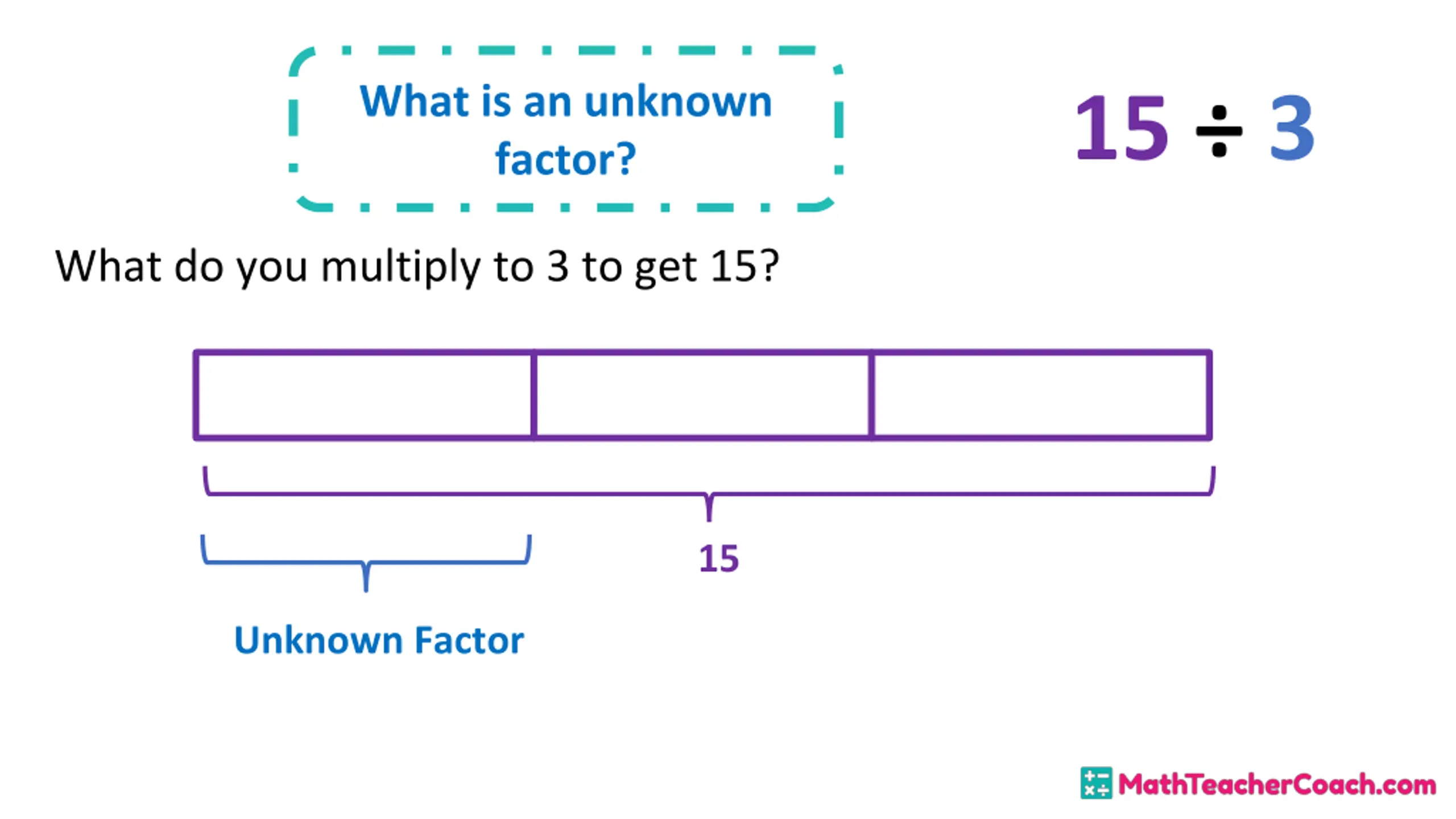 What is an unknown factor?

$15 \div 3$

What do you multiply to 3 to get 15?

15

Unknown Factor

MathTeacherCoach.com